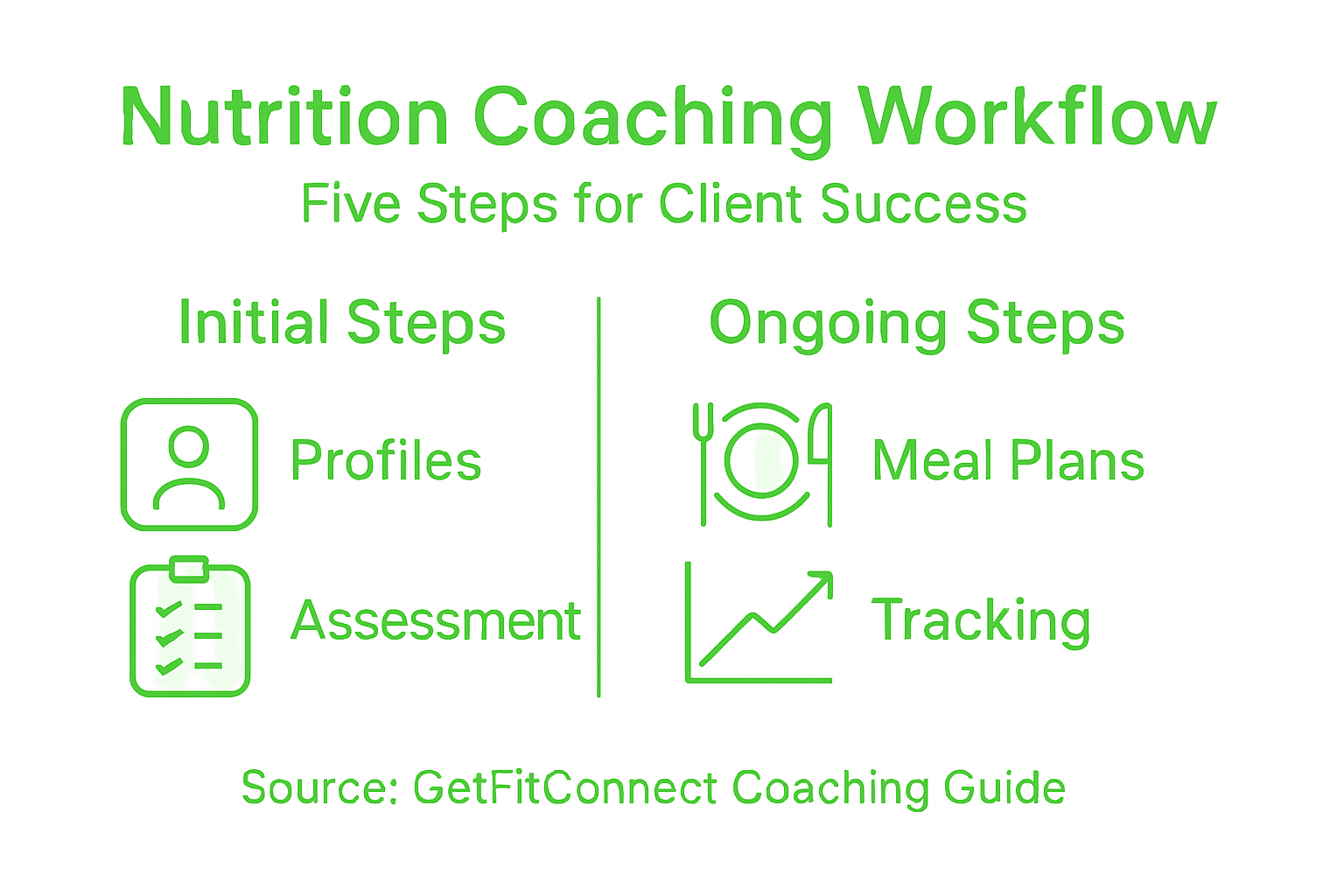 Nutrition Coaching Workflow

Five Steps for Client Success

Initial Steps

Profiles

Assessment

Ongoing Steps

Meal Plans

Tracking

Source: GetFitConnect Coaching Guide